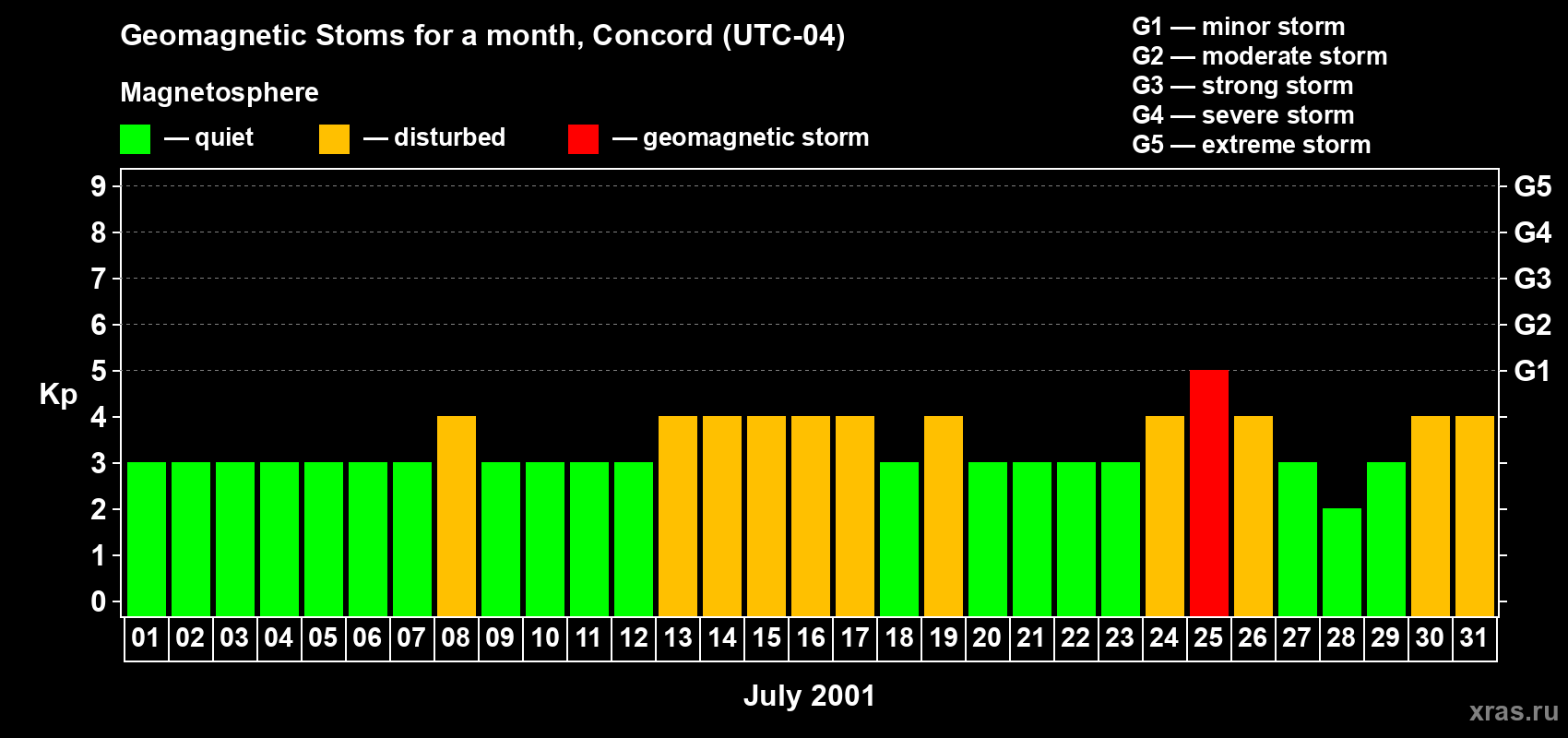 Geomagnetic Stoms for a month, Concord (UTC-04)

Magnetosphere

— quiet — disturbed — geomagnetic storm

G1 — minor storm
G2 — moderate storm
G3 — strong storm
G4 — severe storm
G5 — extreme storm

Kp

9
8
7
6
5
4
3
2
1
0

G5
G4
G3
G2
G1

01 02 03 04 05 06 07 08 09 10 11 12 13 14 15 16 17 18 19 20 21 22 23 24 25 26 27 28 29 30 31

July 2001

xras.ru